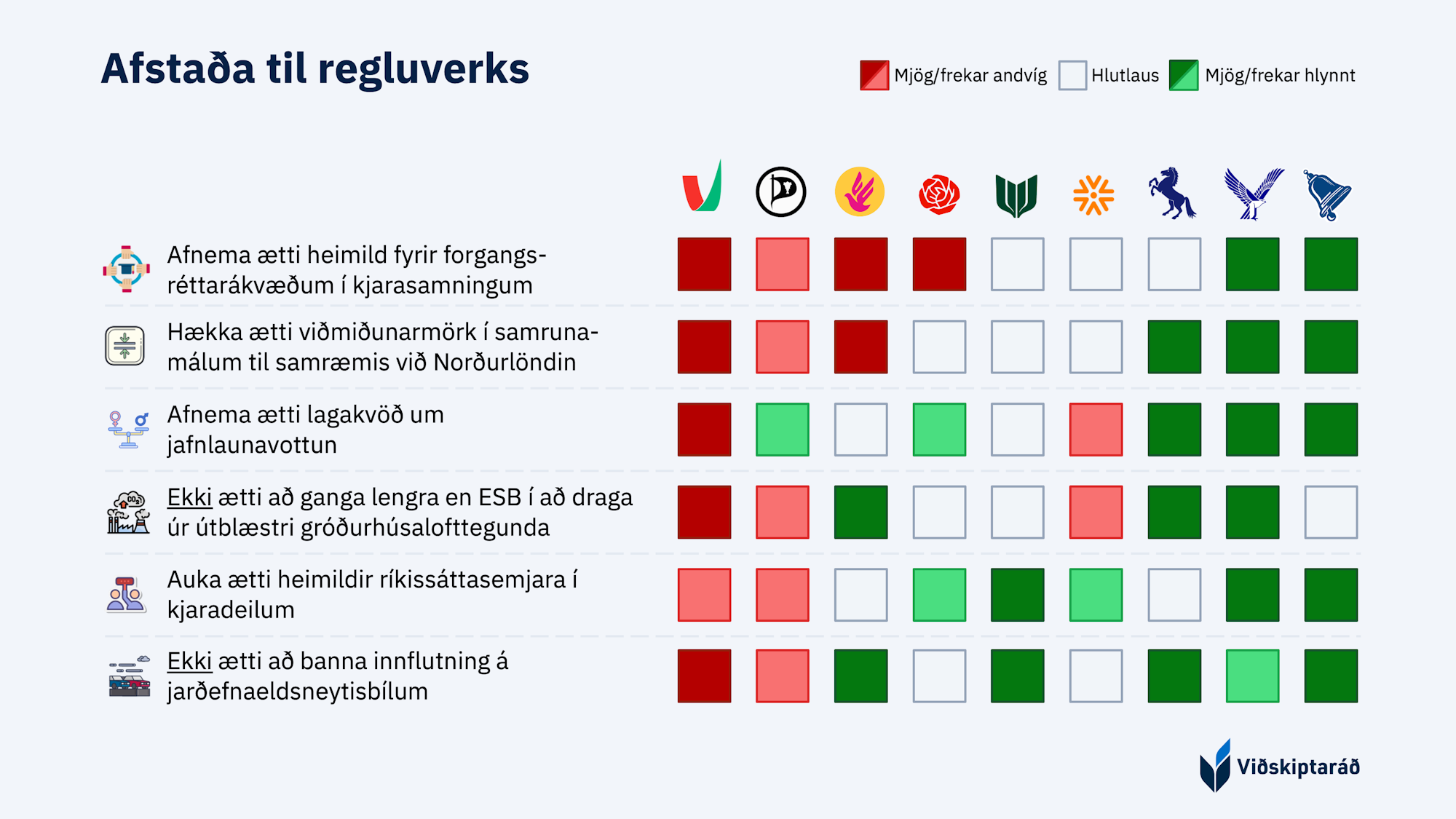 Afstaða til regluverks

Mjög/frekar andvíg  Hlutlaus  Mjög/frekar hlynnt

Afnema ætti heimild fyrir forgangsréttarákvæðum í kjarasamningum

Hækka ætti viðmiðunarmörk í samrunamálum til samræmis við Norðurlöndin

Afnema ætti lagakvöð um jafnlaunavottun

Ekki ætti að ganga lengra en ESB í að draga úr útblæstri gróðurhúsalofttegunda

Auka ætti heimildir ríkissáttasemjara í kjaradeilum

Ekki ætti að banna innflutning á jarðefnaeldsneytisbílum

Viðskiptaráð